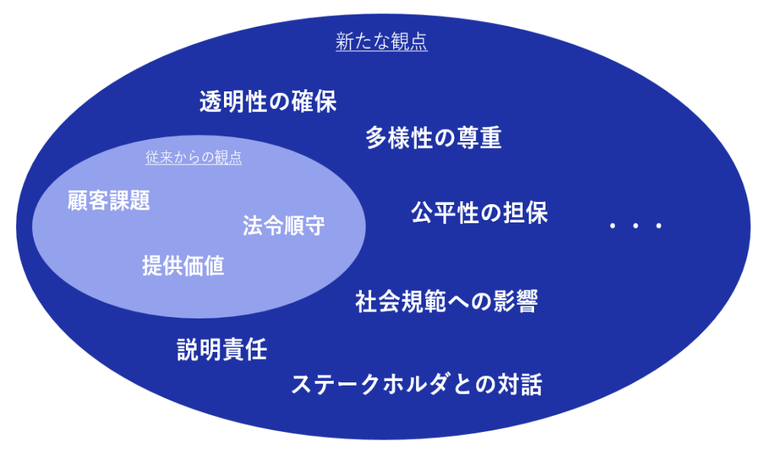 新たな観点

透明性の確保

多様性の尊重

従来からの観点

顧客課題

法令順守

提供価値

公平性の担保

・・・

社会規範への影響

説明責任

ステークホルダとの対話